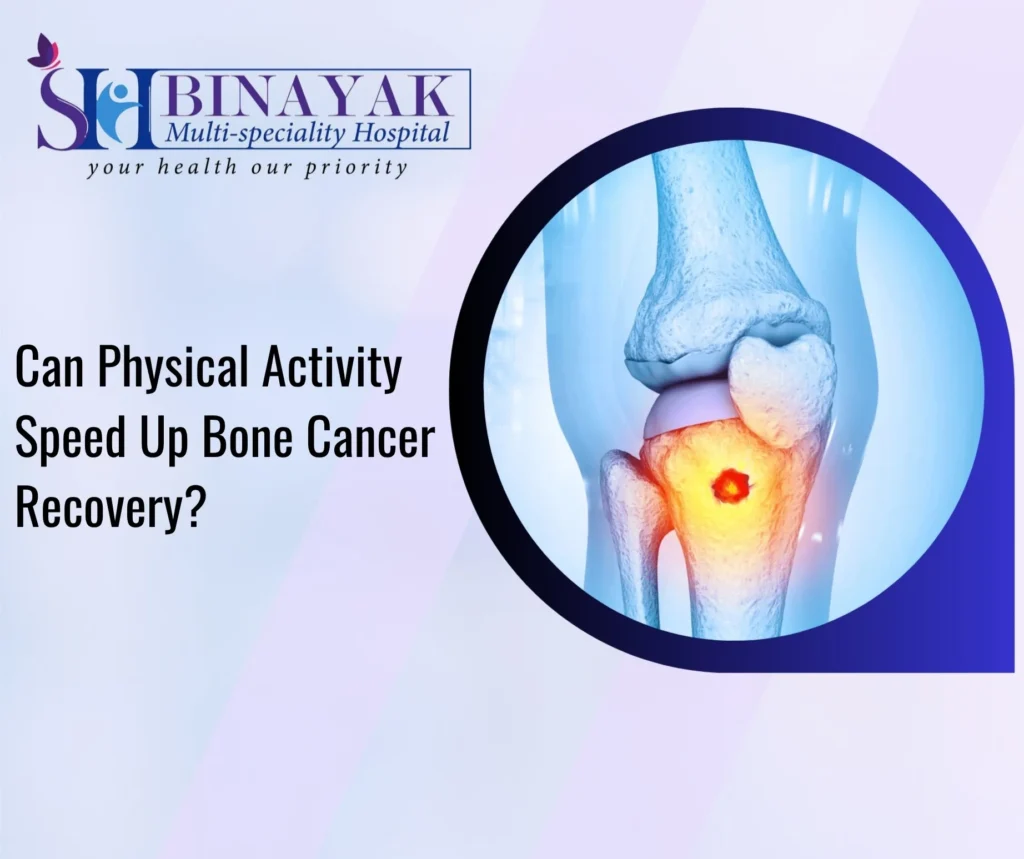 SH BINAYAK
Multi-speciality Hospital
your health our priority

Can Physical Activity Speed Up Bone Cancer Recovery?